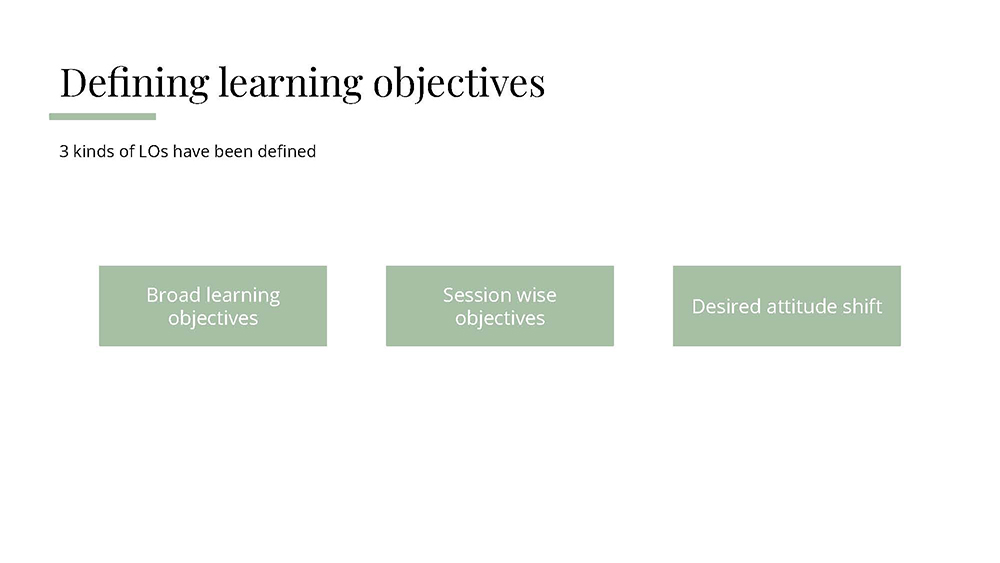 Defining learning objectives

3 kinds of LOs have been defined

Broad learning objectives

Session wise objectives

Desired attitude shift